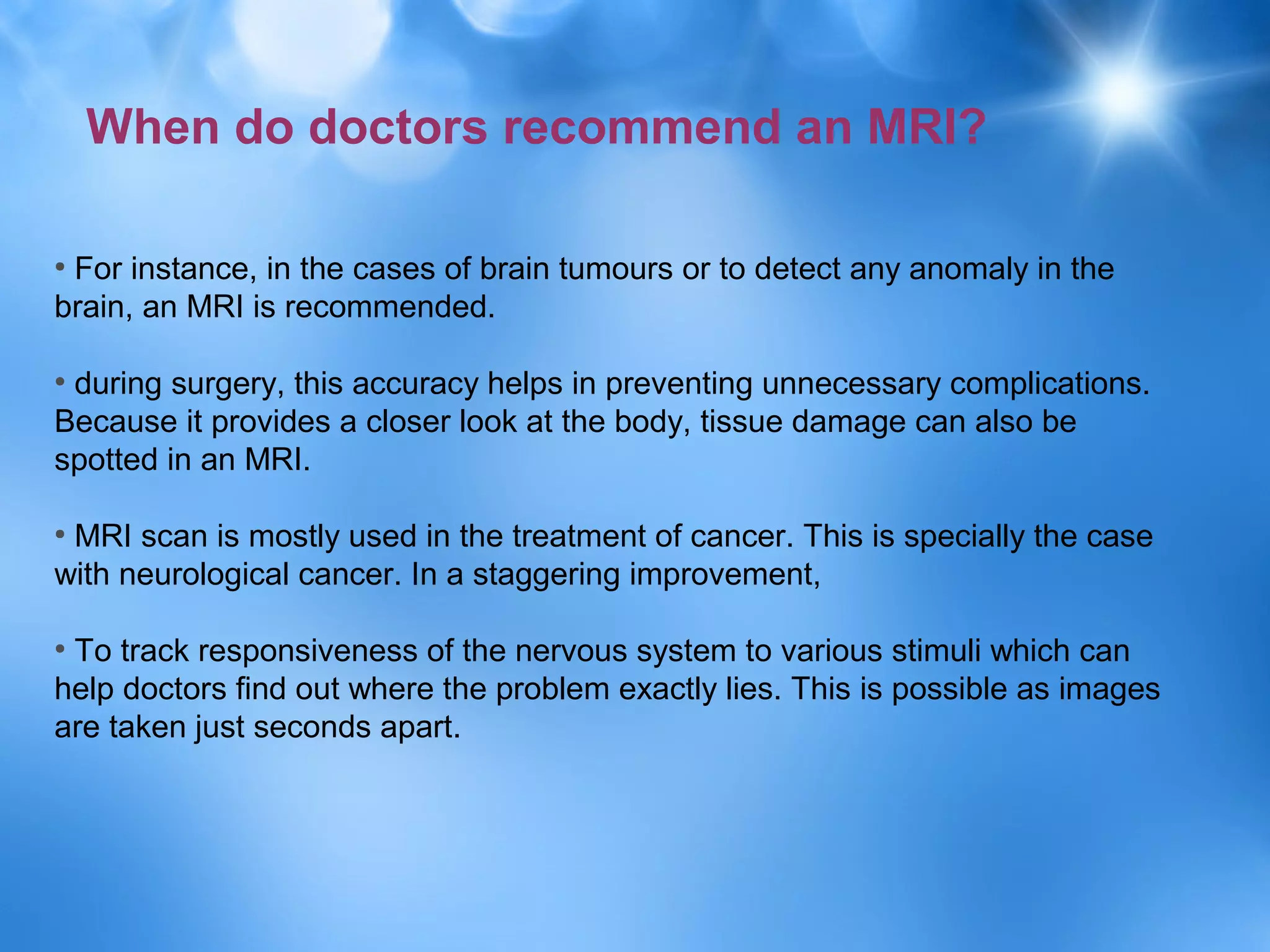 When do doctors recommend an MRI?

• For instance, in the cases of brain tumours or to detect any anomaly in the brain, an MRI is recommended.

• during surgery, this accuracy helps in preventing unnecessary complications. Because it provides a closer look at the body, tissue damage can also be spotted in an MRI.

• MRI scan is mostly used in the treatment of cancer. This is specially the case with neurological cancer. In a staggering improvement,

• To track responsiveness of the nervous system to various stimuli which can help doctors find out where the problem exactly lies. This is possible as images are taken just seconds apart.